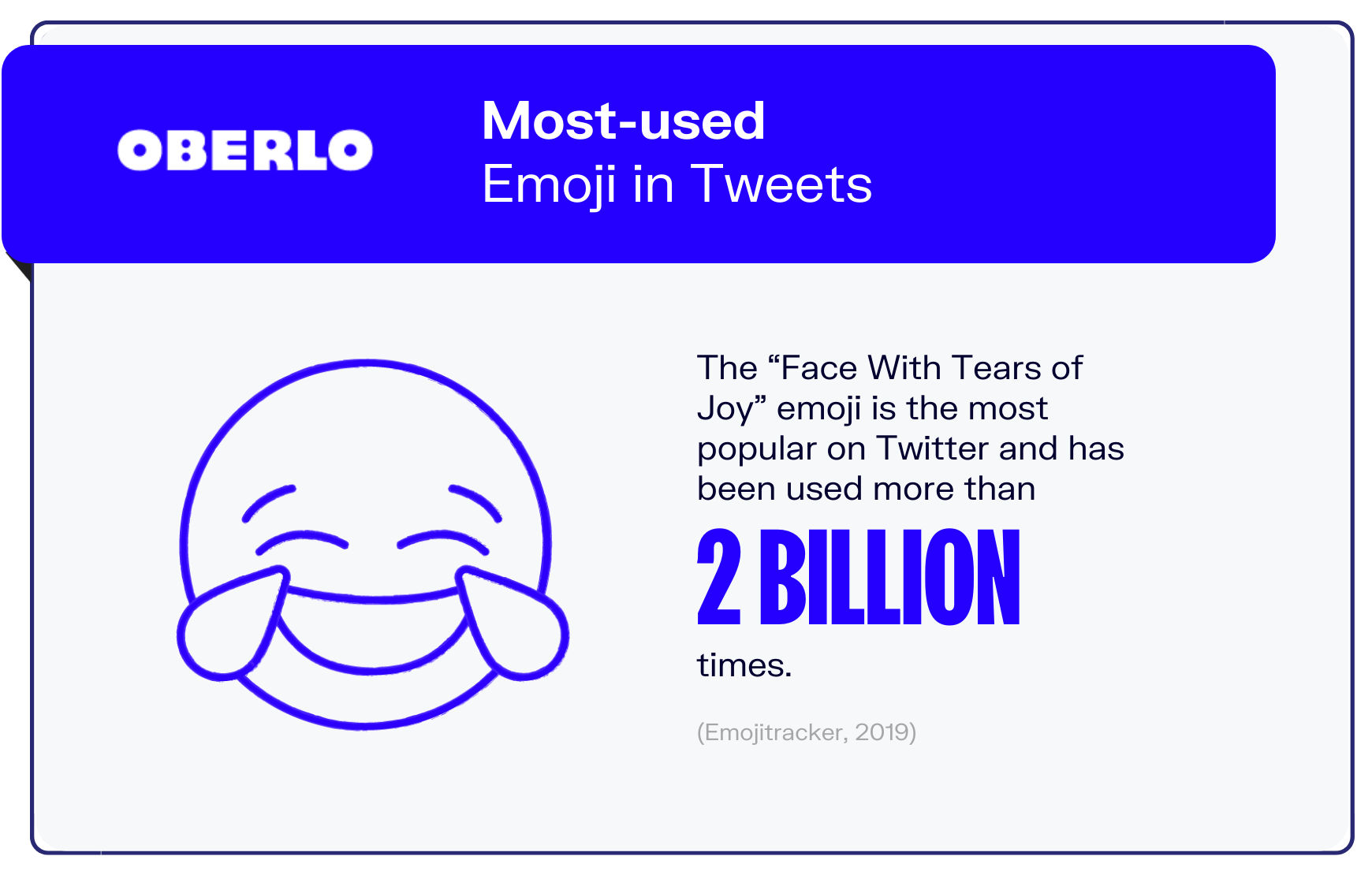 OBERLO

Most-used
Emoji in Tweets

The “Face With Tears of Joy” emoji is the most popular on Twitter and has been used more than

2 BILLION

times.

(Emojitracker, 2019)